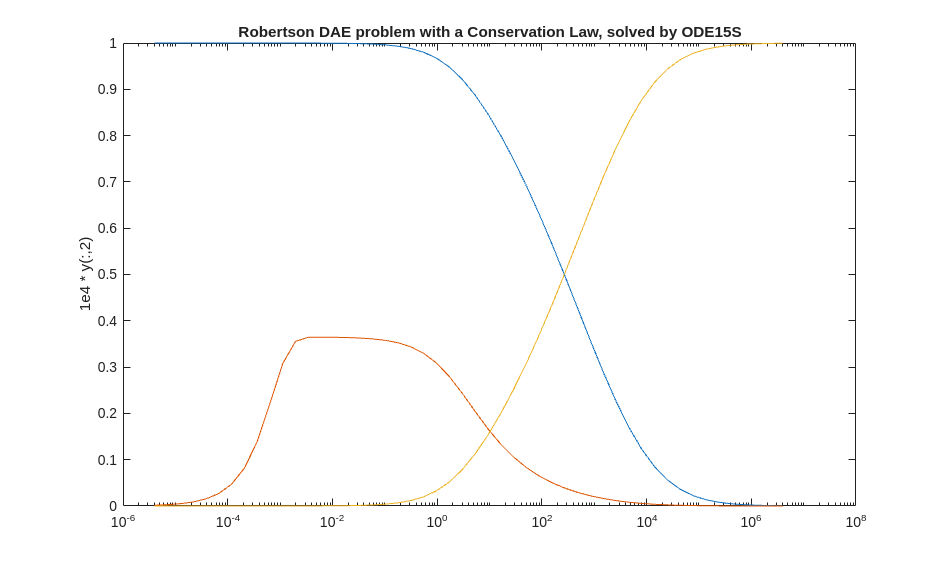 Robertson DAE problem with a Conservation Law, solved by ODE15S

1e4 * y(:,2)

1
0.9
0.8
0.7
0.6
0.5
0.4
0.3
0.2
0.1
0

$10^{-6}$ $10^{-4}$ $10^{-2}$ $10^{0}$ $10^{2}$ $10^{4}$ $10^{6}$ $10^{8}$